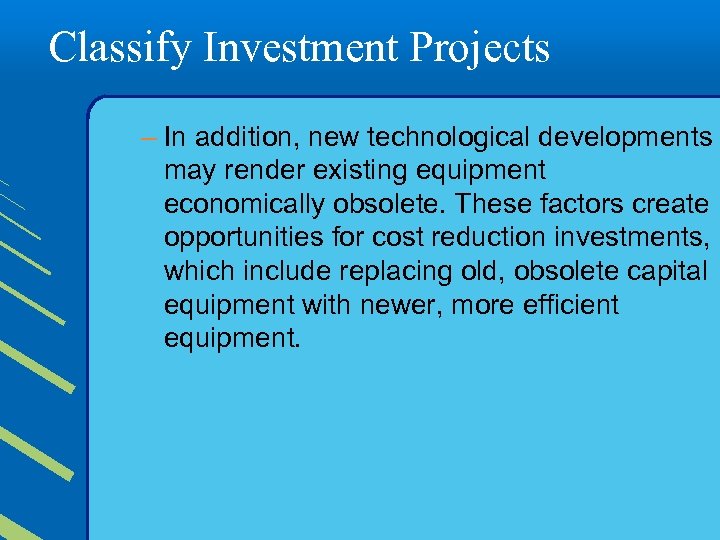 Classify Investment Projects

– In addition, new technological developments may render existing equipment economically obsolete. These factors create opportunities for cost reduction investments, which include replacing old, obsolete capital equipment with newer, more efficient equipment.